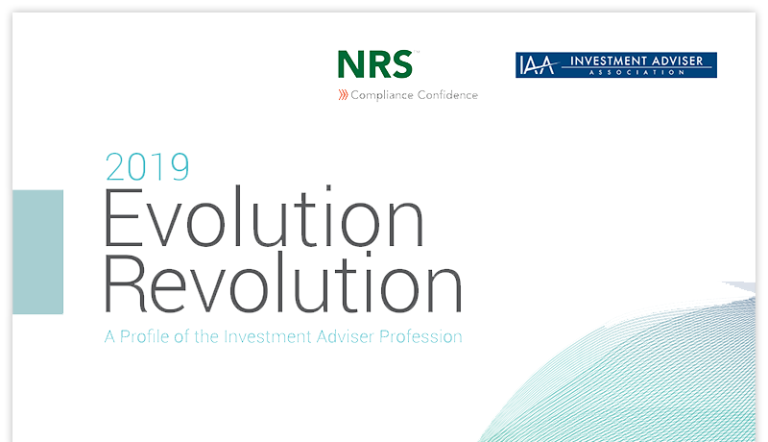 NRS™
Compliance Confidence

IAA INVESTMENT ADVISER ASSOCIATION

2019
Evolution
Revolution
A Profile of the Investment Adviser Profession